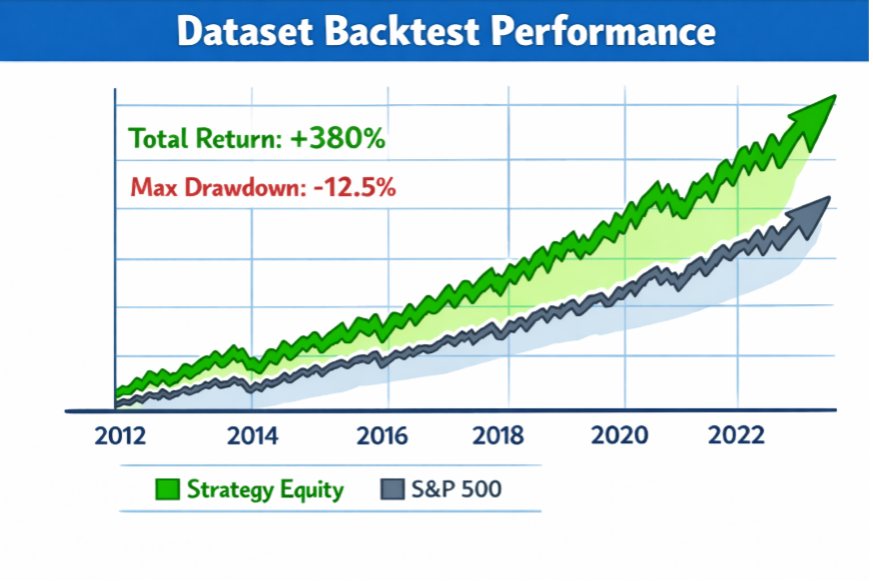 Dataset Backtest Performance

Total Return: +380%

Max Drawdown: -12.5%

2012 2014 2016 2018 2020 2022

Strategy Equity S&P 500